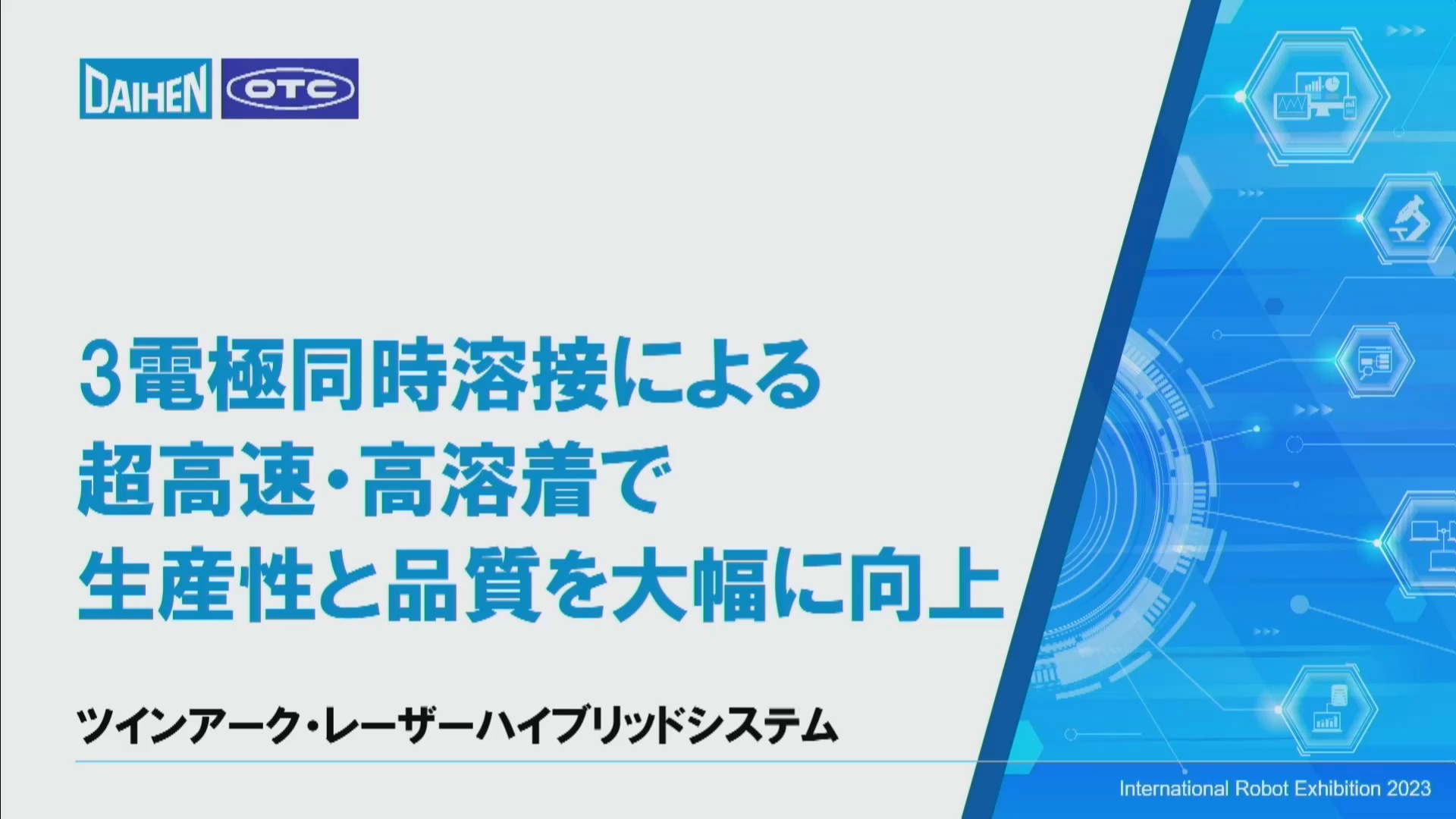 DAIHEN OTC

3電極同時溶接による
超高速・高溶着で
生産性と品質を大幅に向上

ツインアーク・レーザーハイブリッドシステム

International Robot Exhibition 2023